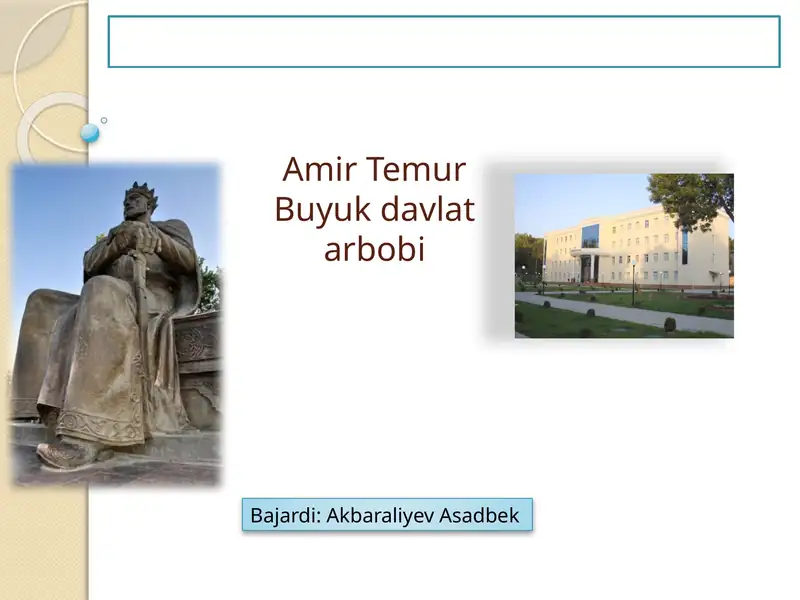 Amir Temur
Buyuk davlat
arbobi

Bajardi: Akbaraliyev Asadbek